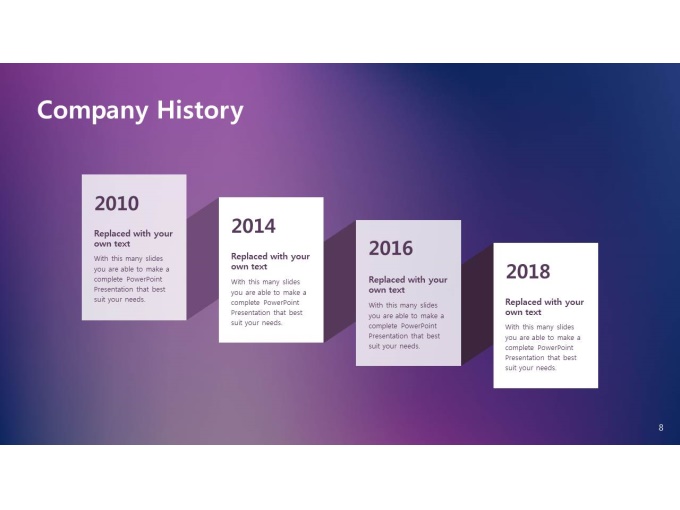 Company History

2010

Replaced with your own text

With this many slides you are able to make a complete PowerPoint Presentation that best suit your needs.

2014

Replaced with your own text

With this many slides you are able to make a complete PowerPoint Presentation that best suit your needs.

2016

Replaced with your own text

With this many slides you are able to make a complete PowerPoint Presentation that best suit your needs.

2018

Replaced with your own text

With this many slides you are able to make a complete PowerPoint Presentation that best suit your needs.

8